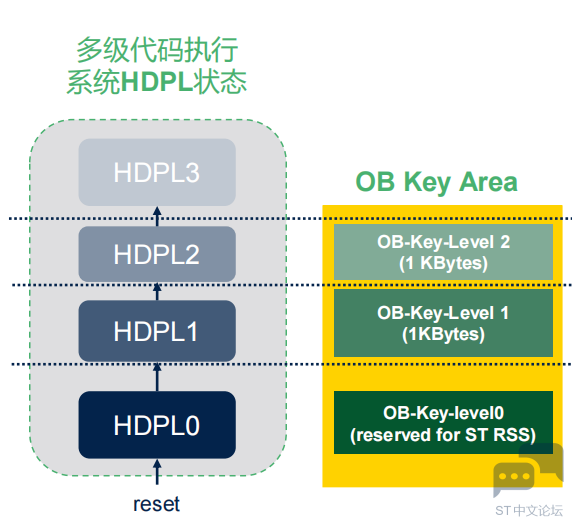 多级代码执行
系统HDPL状态

HDPL3
HDPL2
HDPL1
HDPL0
reset

OB Key Area

OB-Key-Level 2
(1 KBytes)

OB-Key-Level 1
(1KBytes)

OB-Key-level0
(reserved for ST RSS)

ST中文论坛